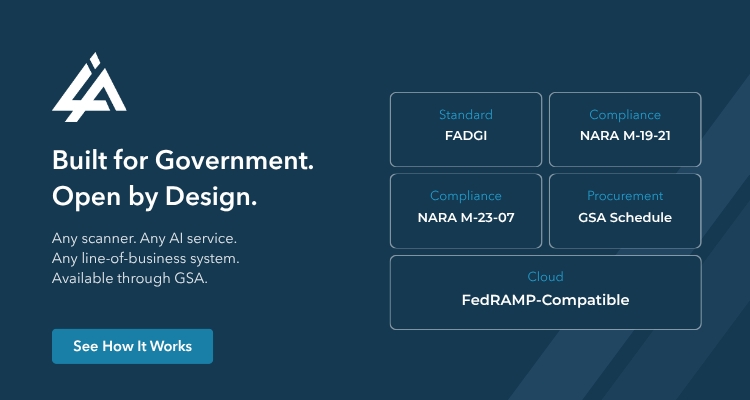 Built for Government.
Open by Design.

Any scanner. Any AI service.
Any line-of-business system.
Available through GSA.

See How It Works

Standard
FADGI

Compliance
NARA M-19-21

Compliance
NARA M-23-07

Procurement
GSA Schedule

Cloud
FedRAMP-Compatible